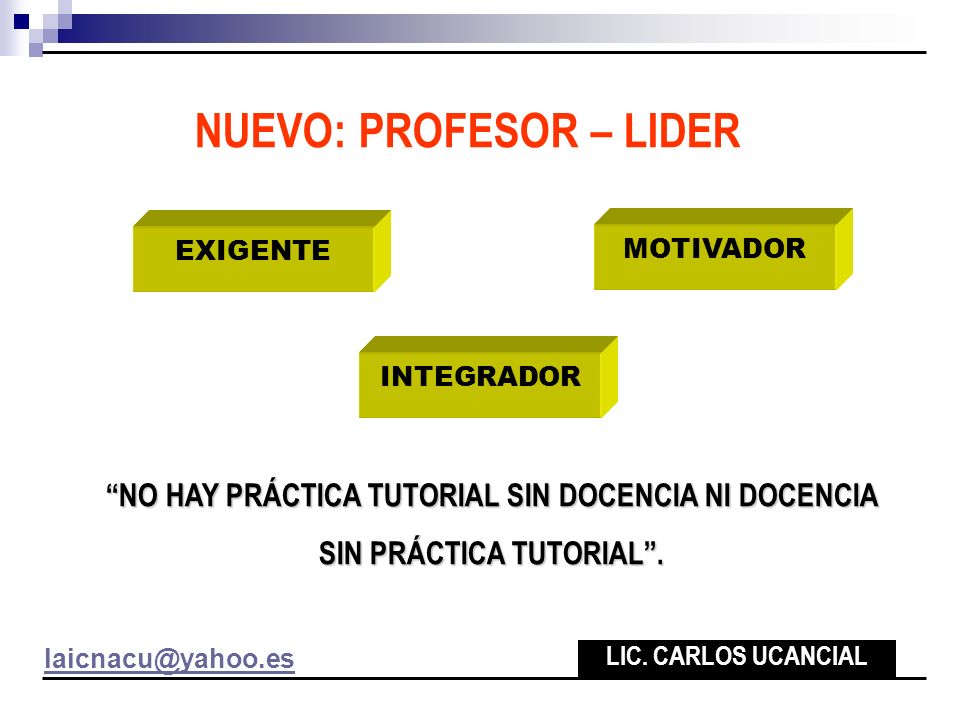 NUEVO: PROFESOR – LIDER

EXIGENTE

MOTIVADOR

INTEGRADOR

“NO HAY PRÁCTICA TUTORIAL SIN DOCENCIA NI DOCENCIA SIN PRÁCTICA TUTORIAL”.

laicnacu@yahoo.es

LIC. CARLOS UCANCIAL